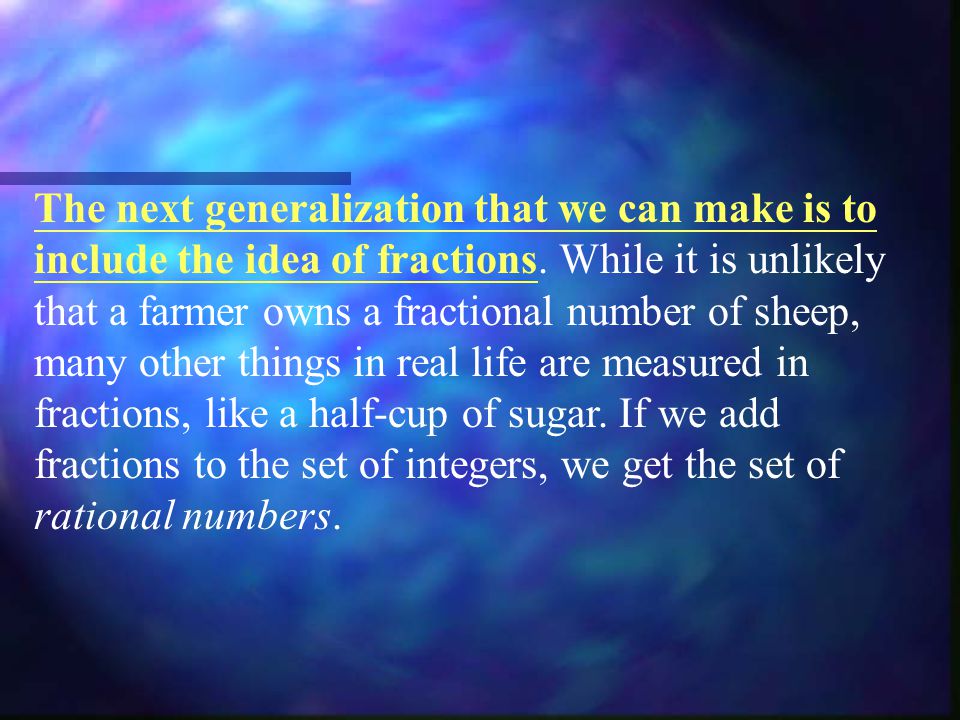 The next generalization that we can make is to include the idea of fractions. While it is unlikely that a farmer owns a fractional number of sheep, many other things in real life are measured in fractions, like a half-cup of sugar. If we add fractions to the set of integers, we get the set of rational numbers.